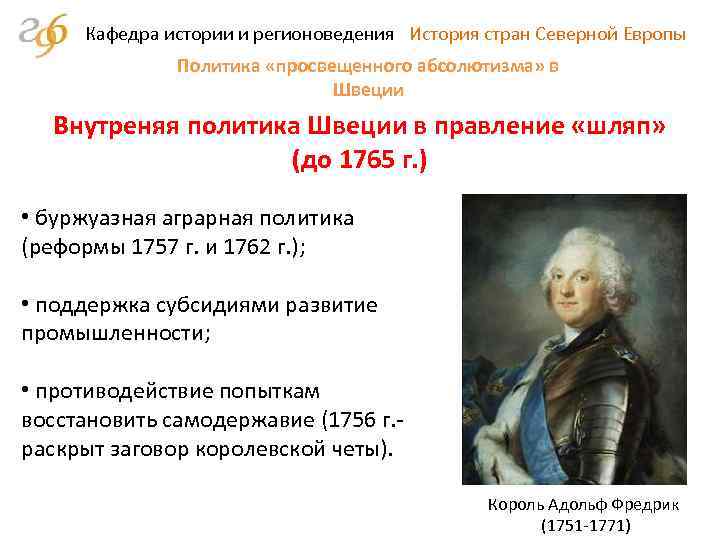 Кафедра истории и регионоведения История стран Северной Европы

Политика «просвещенного абсолютизма» в Швеции

Внутреняя политика Швеции в правление «шляп» (до 1765 г.)

• буржуазная аграрная политика (реформы 1757 г. и 1762 г.);

• поддержка субсидиями развитие промышленности;

• противодействие попыткам восстановить самодержавие (1756 г.- раскрыт заговор королевской четы).

Король Адольф Фредрик (1751-1771)